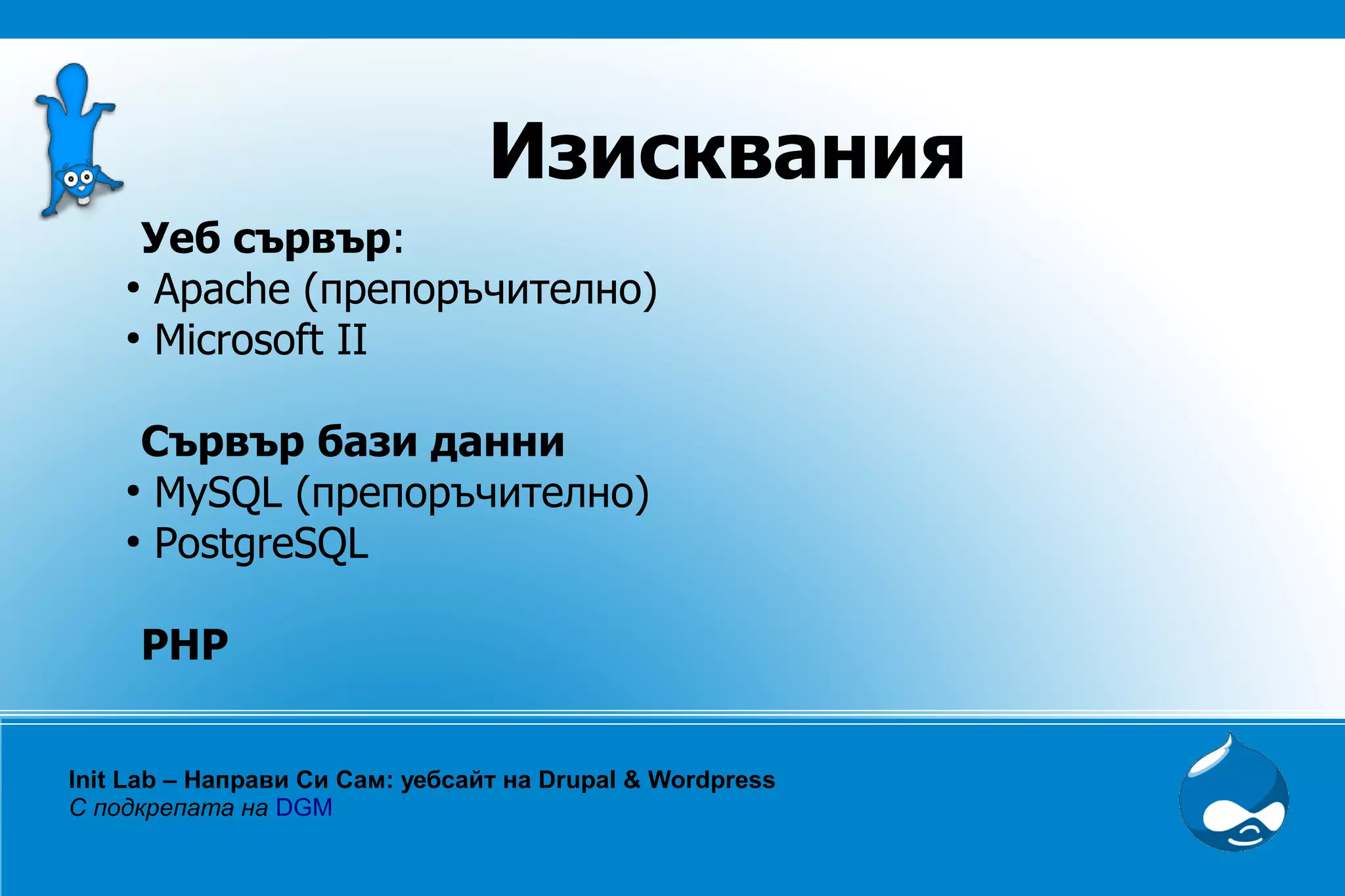 Изисквания

Уеб сървър:
• Apache (препоръчително)
• Microsoft II

Сървър бази данни
• MySQL (препоръчително)
• PostgreSQL

PHP

Init Lab – Направи Си Сам: уебсайт на Drupal & Wordpress
С подкрепата на DGM